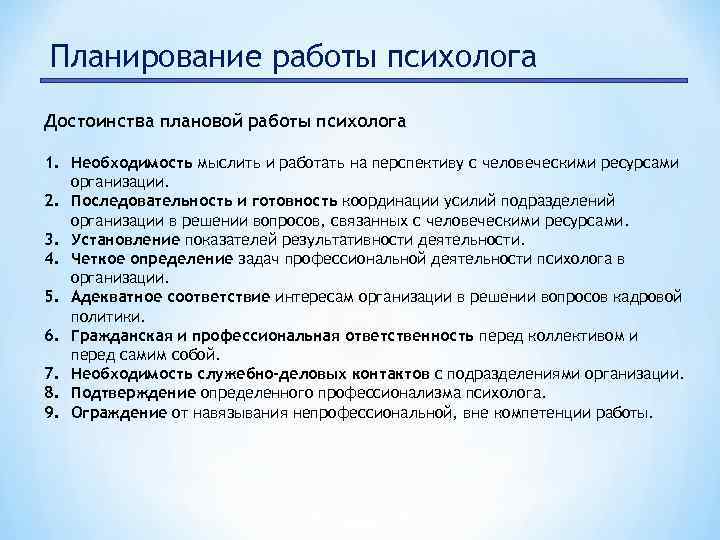 Планирование работы психолога

Достоинства плановой работы психолога

1. Необходимость мыслить и работать на перспективу с человеческими ресурсами организации.
2. Последовательность и готовность координации усилий подразделений организации в решении вопросов, связанных с человеческими ресурсами.
3. Установление показателей результативности деятельности.
4. Четкое определение задач профессиональной деятельности психолога в организации.
5. Адекватное соответствие интересам организации в решении вопросов кадровой политики.
6. Гражданская и профессиональная ответственность перед коллективом и перед самим собой.
7. Необходимость служебно-деловых контактов с подразделениями организации.
8. Подтверждение определенного профессионализма психолога.
9. Ограждение от навязывания непрофессиональной, вне компетенции работы.